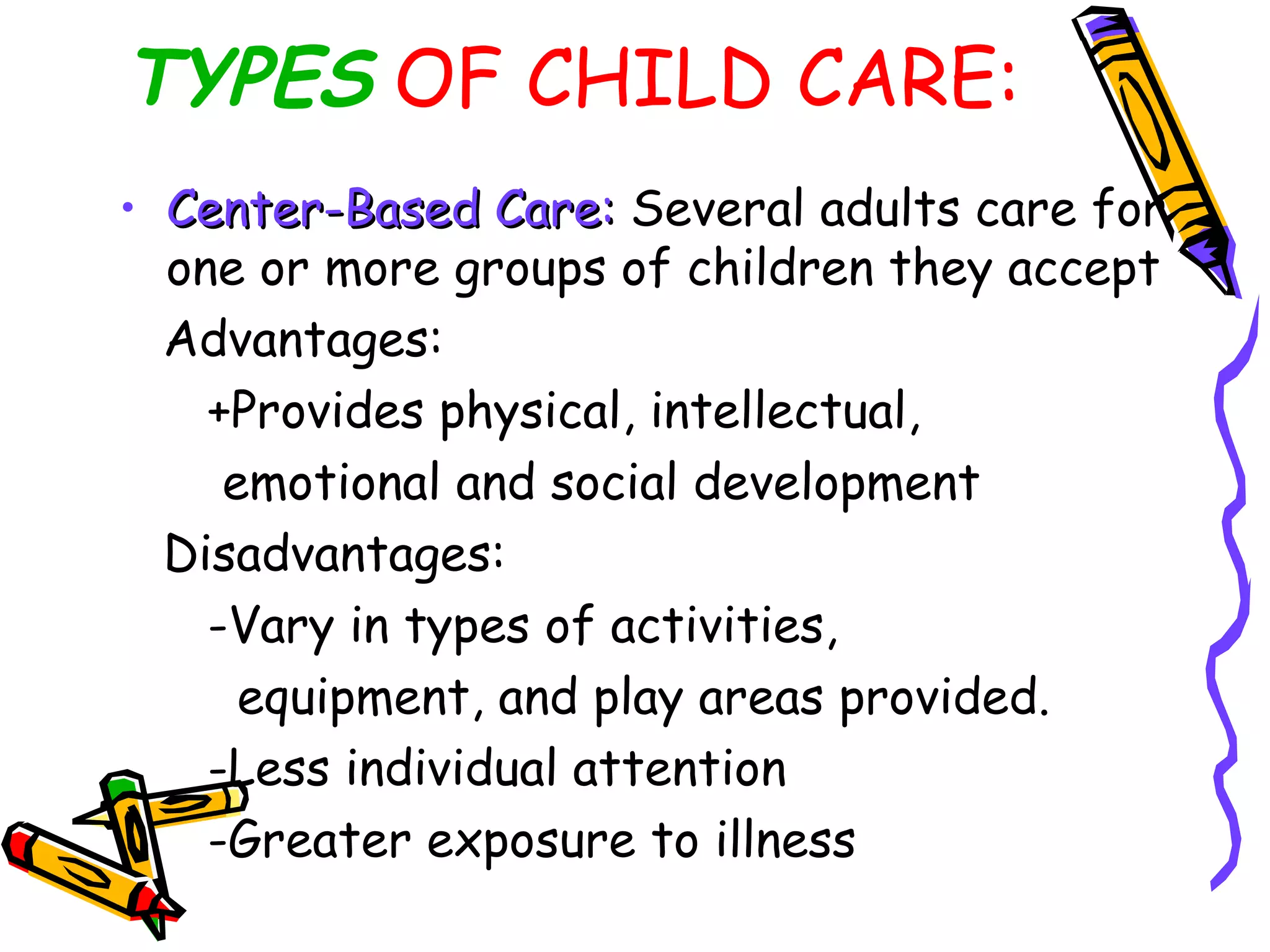 TYPES OF CHILD CARE:

• Center-Based Care: Several adults care for one or more groups of children they accept

Advantages:

+Provides physical, intellectual, emotional and social development

Disadvantages:

-Vary in types of activities, equipment, and play areas provided.

-Less individual attention

-Greater exposure to illness